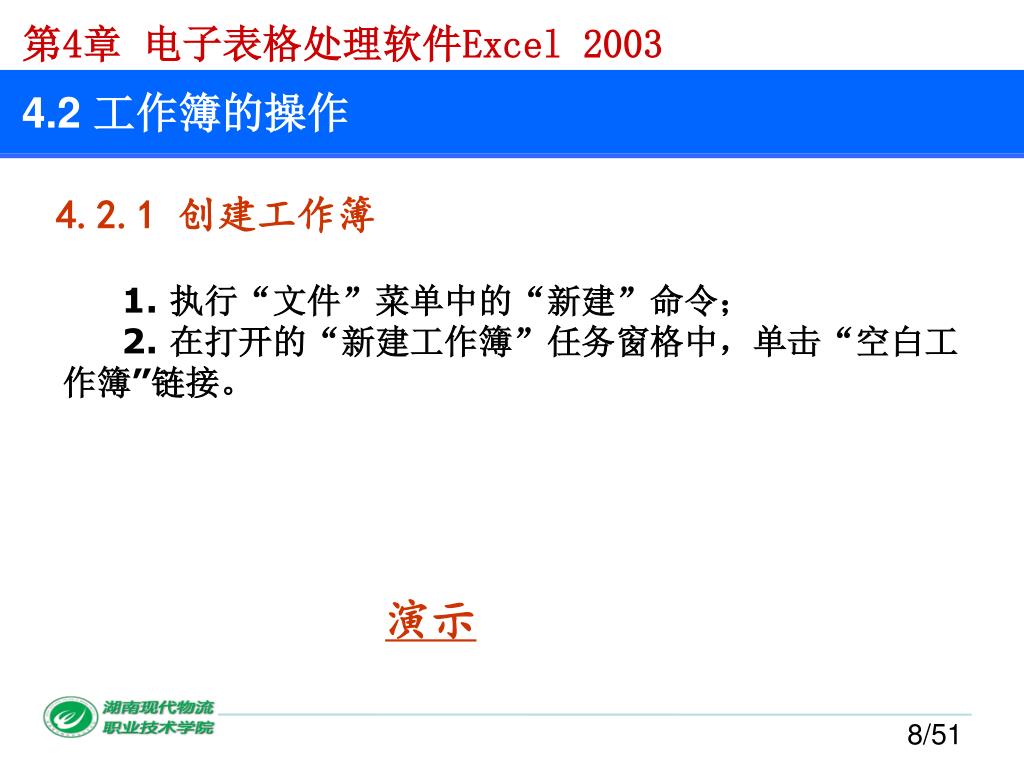 第4章 电子表格处理软件Excel 2003

4.2 工作簿的操作

4.2.1 创建工作簿

1. 执行“文件”菜单中的“新建”命令；
2. 在打开的“新建工作簿”任务窗格中，单击“空白工作簿”链接。

演示

湖南现代物流职业技术学院

8/51